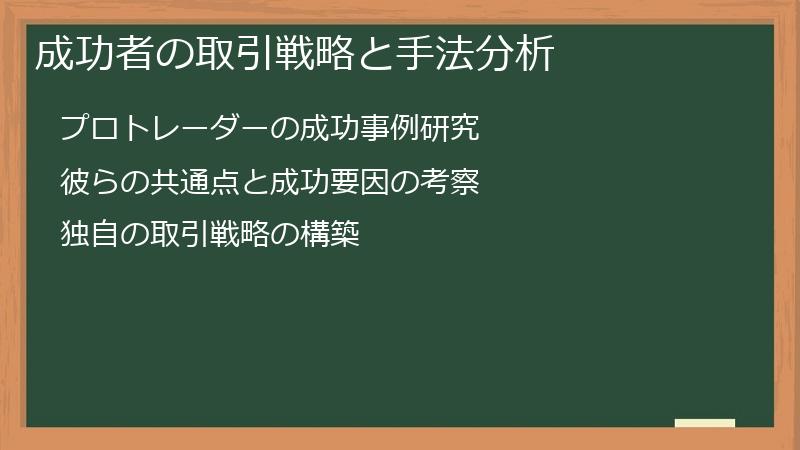 成功者の取引戦略と手法分析

プロトレーダーの成功事例研究

彼らの共通点と成功要因の考察

独自の取引戦略の構築